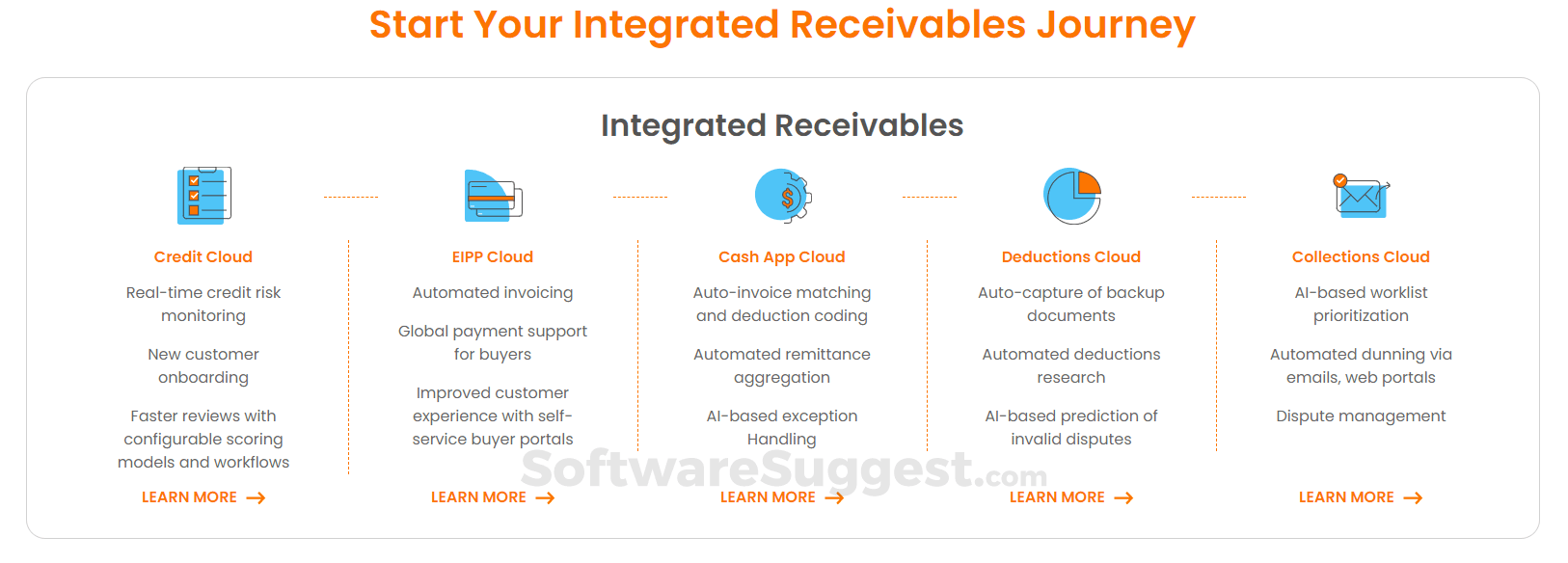 Start Your Integrated Receivables Journey

Integrated Receivables

Credit Cloud

Real-time credit risk monitoring

New customer onboarding

Faster reviews with configurable scoring models and workflows

LEARN MORE →

EIPP Cloud

Automated invoicing

Global payment support for buyers

Improved customer experience with self-service buyer portals

LEARN MORE →

Cash App Cloud

Auto-invoice matching and deduction coding

Automated remittance aggregation

AI-based exception Handling

LEARN MORE →

Deductions Cloud

Auto-capture of backup documents

Automated deductions research

AI-based prediction of invalid disputes

LEARN MORE →

Collections Cloud

AI-based worklist prioritization

Automated dunning via emails, web portals

Dispute management

LEARN MORE →

SoftwareSuggest.com